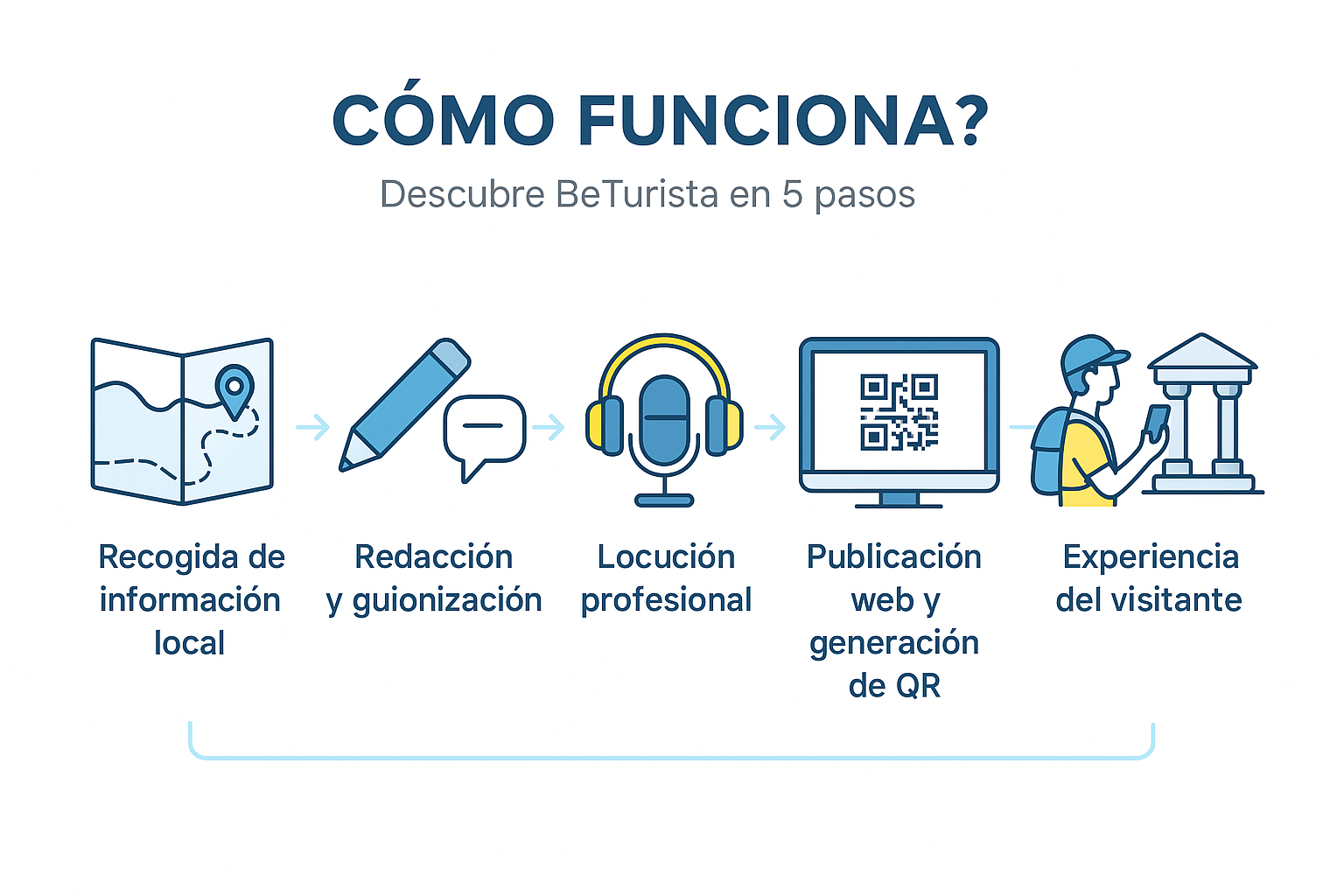 CÓMO FUNCIONA?

Descubre BeTurista en 5 pasos

Recogida de información local

Redacción y guionización

Locución profesional

Publicación web y generación de QR

Experiencia del visitante